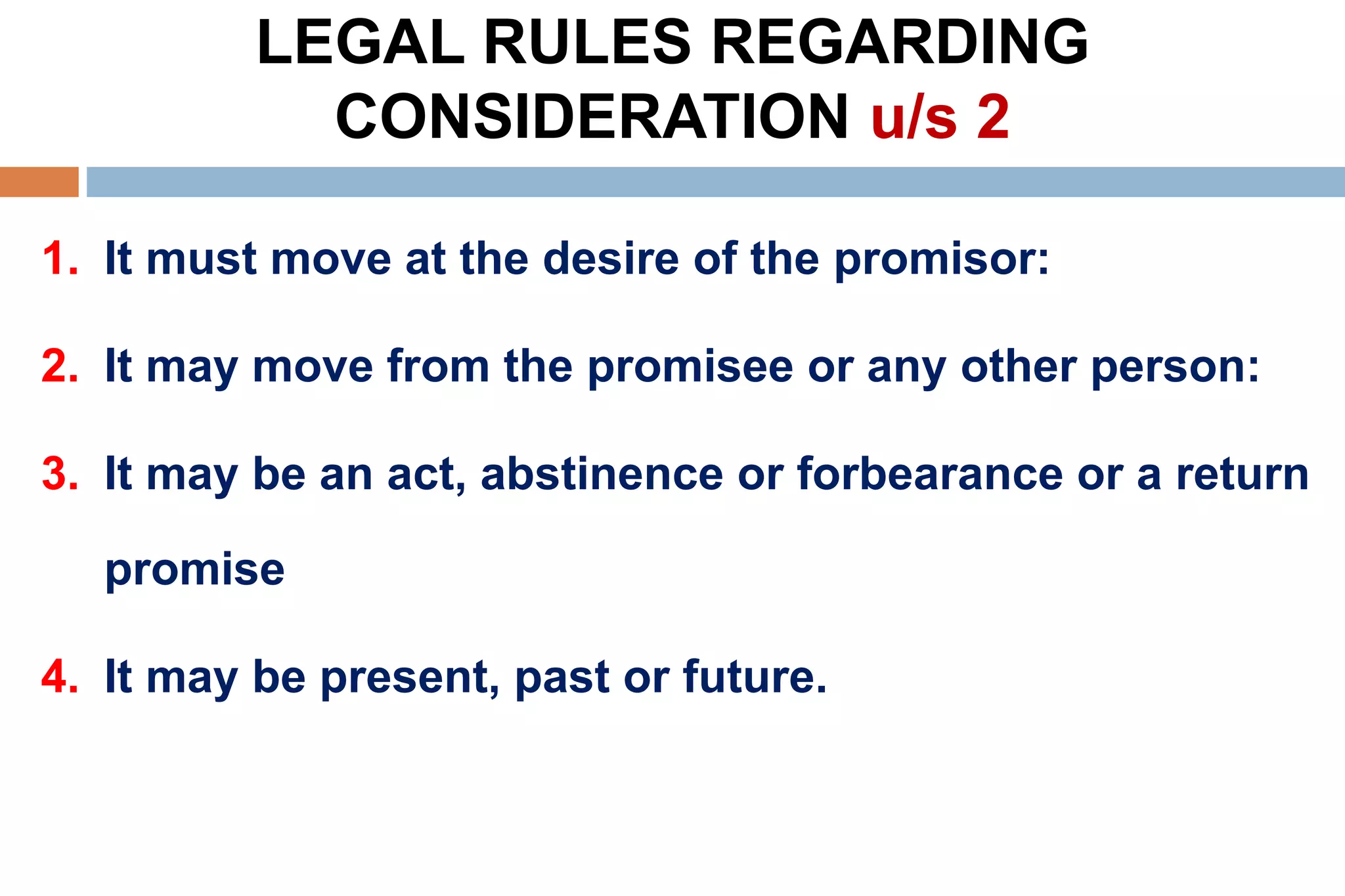 LEGAL RULES REGARDING CONSIDERATION u/s 2

1. It must move at the desire of the promisor:

2. It may move from the promisee or any other person:

3. It may be an act, abstinence or forbearance or a return promise

4. It may be present, past or future.